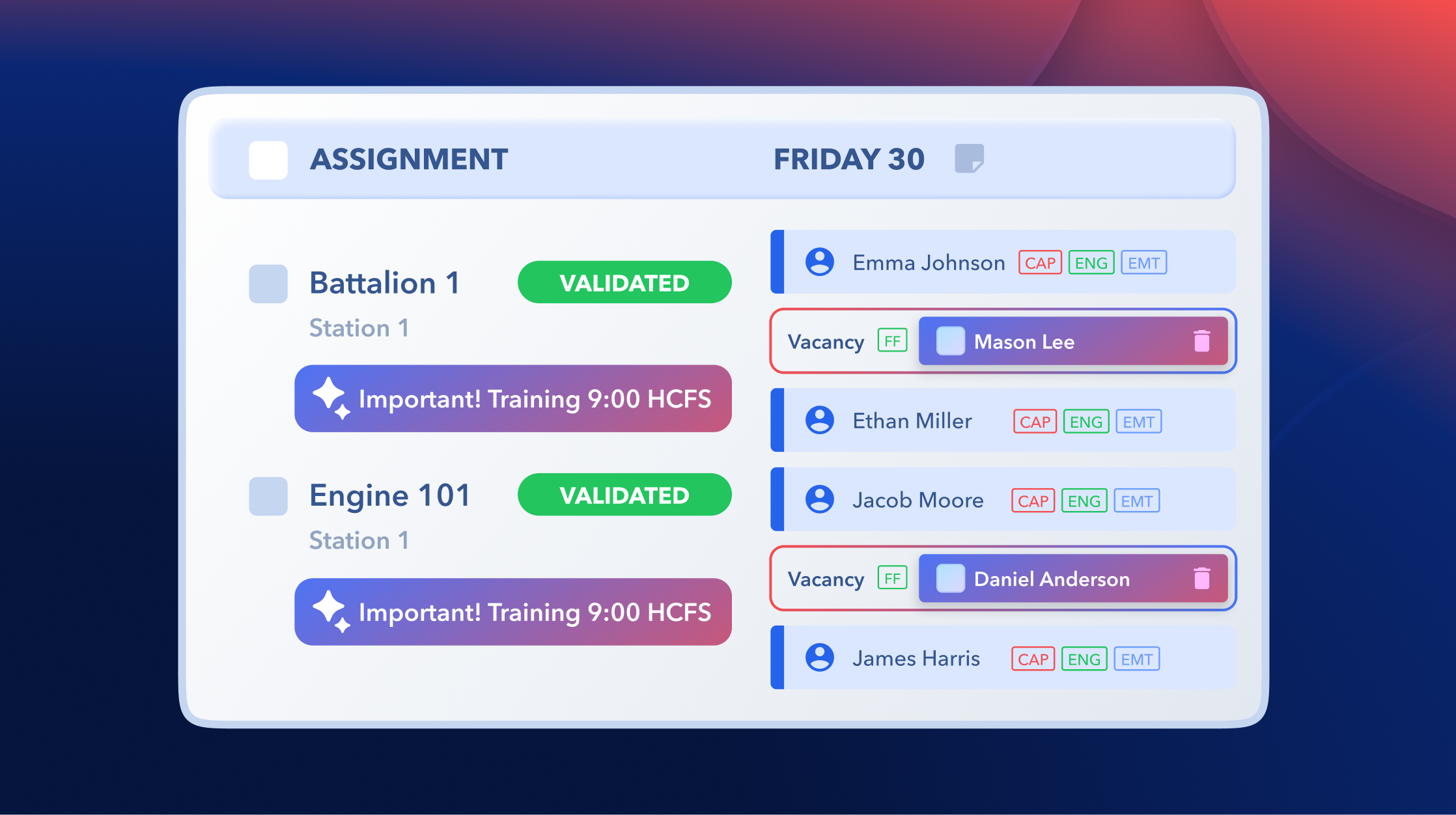 ASSIGNMENT

FRIDAY 30

Battalion 1

VALIDATED

Station 1

Important! Training 9:00 HCFS

Engine 101

VALIDATED

Station 1

Important! Training 9:00 HCFS

Emma Johnson CAP ENG EMT

Vacancy FF Mason Lee

Ethan Miller CAP ENG EMT

Jacob Moore CAP ENG EMT

Vacancy FF Daniel Anderson

James Harris CAP ENG EMT